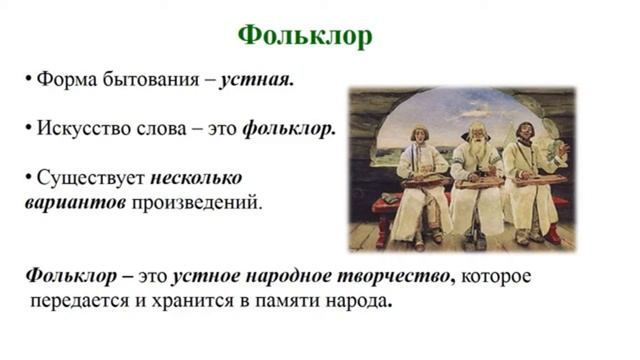 Фольклор

• Форма бытования – устная.

• Искусство слова – это фольклор.

• Существует несколько вариантов произведений.

Фольклор – это устное народное творчество, которое передается и хранится в памяти народа.